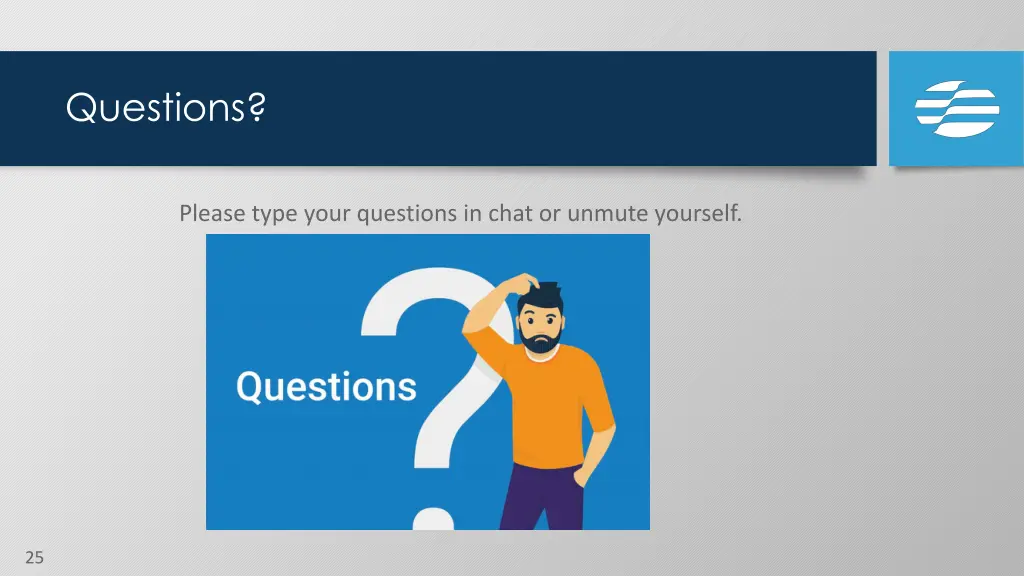 Questions?

Please type your questions in chat or unmute yourself.

Questions ?

25